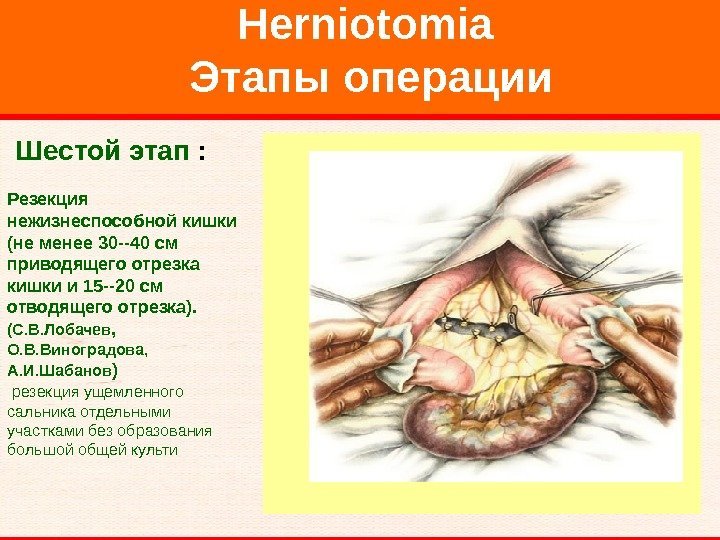 Herniotomia
Этапы операции

Шестой этап :

Резекция нежизнеспособной кишки (не менее 30--40 см приводящего отрезка кишки и 15--20 см отводящего отрезка).
(С.В.Лобачев, О.В.Виноградова, А.И.Шабанов)
резекция ущемленного сальника отдельными участками без образования большой общей культи